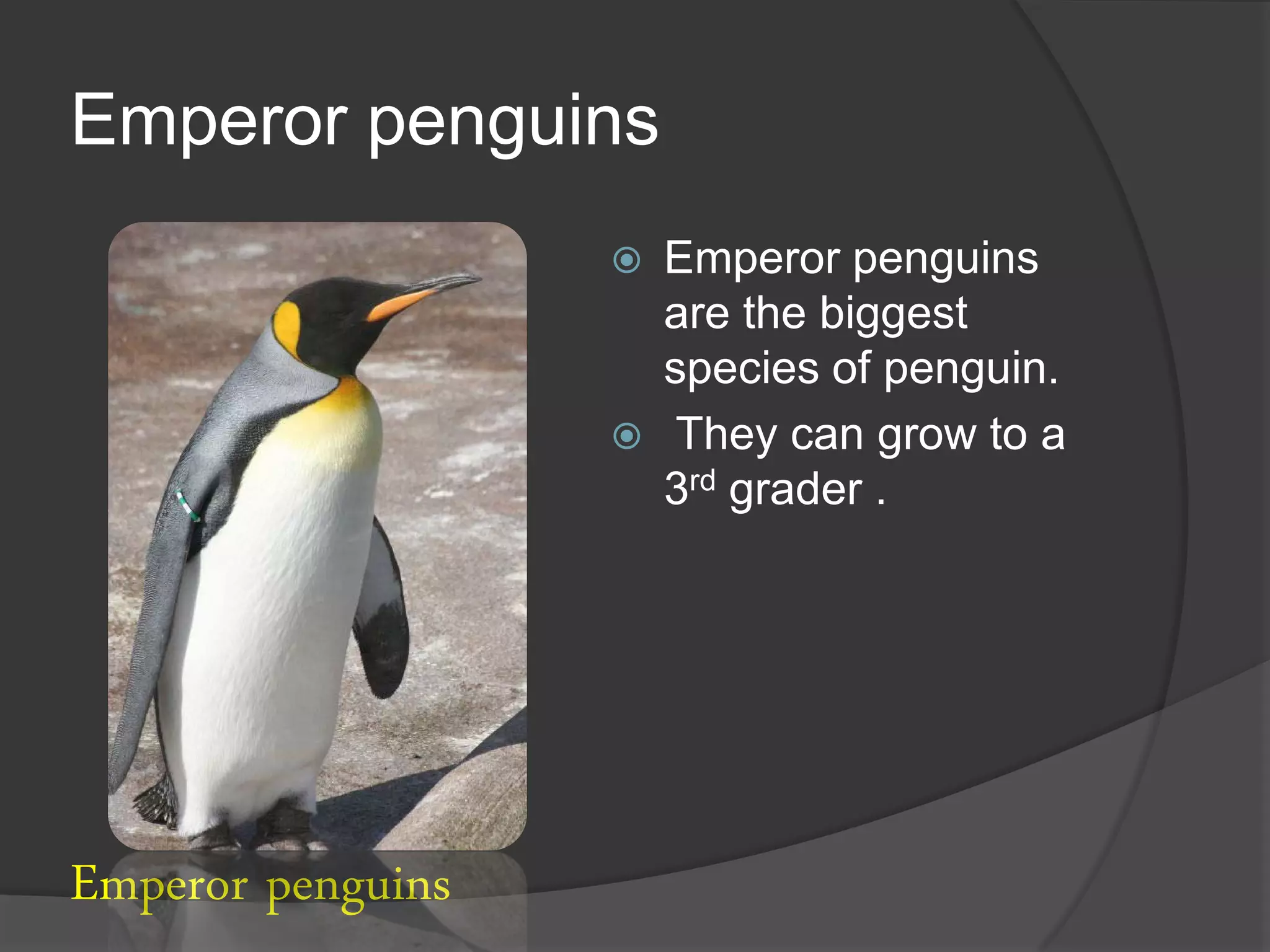 Emperor penguins

Emperor penguins are the biggest species of penguin.

They can grow to a 3rd grader .

Emperor penguins